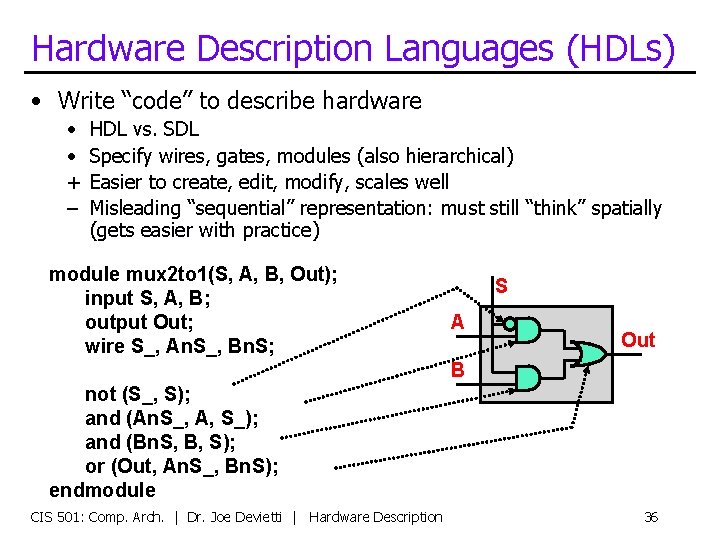 Hardware Description Languages (HDLs)

• Write "code" to describe hardware
  • HDL vs. SDL
  • Specify wires, gates, modules (also hierarchical)
  + Easier to create, edit, modify, scales well
  – Misleading "sequential" representation: must still "think" spatially (gets easier with practice)

module mux2to1(S, A, B, Out);
input S, A, B;
output Out;
wire S_, AnS_, BnS;

not (S_, S);
and (AnS_, A, S_);
and (BnS, B, S);
or (Out, AnS_, BnS);
endmodule

S
A
B
Out

CIS 501: Comp. Arch. | Dr. Joe Devietti | Hardware Description 36